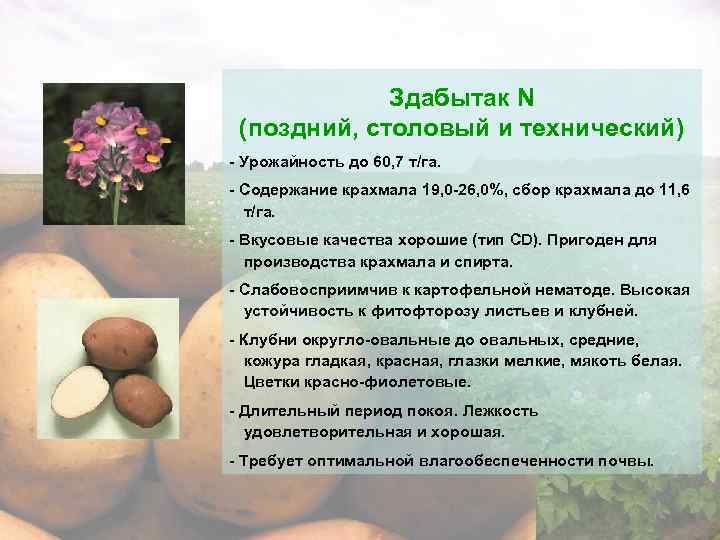 Здабытак N
(поздний, столовый и технический)

- Урожайность до 60,7 т/га.

- Содержание крахмала 19,0-26,0%, сбор крахмала до 11,6 т/га.

- Вкусовые качества хорошие (тип CD). Пригоден для производства крахмала и спирта.

- Слабовосприимчив к картофельной нематоде. Высокая устойчивость к фитофторозу листьев и клубней.

- Клубни округло-овальные до овальных, средние, кожура гладкая, красная, глазки мелкие, мякоть белая. Цветки красно-фиолетовые.

- Длительный период покоя. Лежкость удовлетворительная и хорошая.

- Требует оптимальной влагообеспеченности почвы.